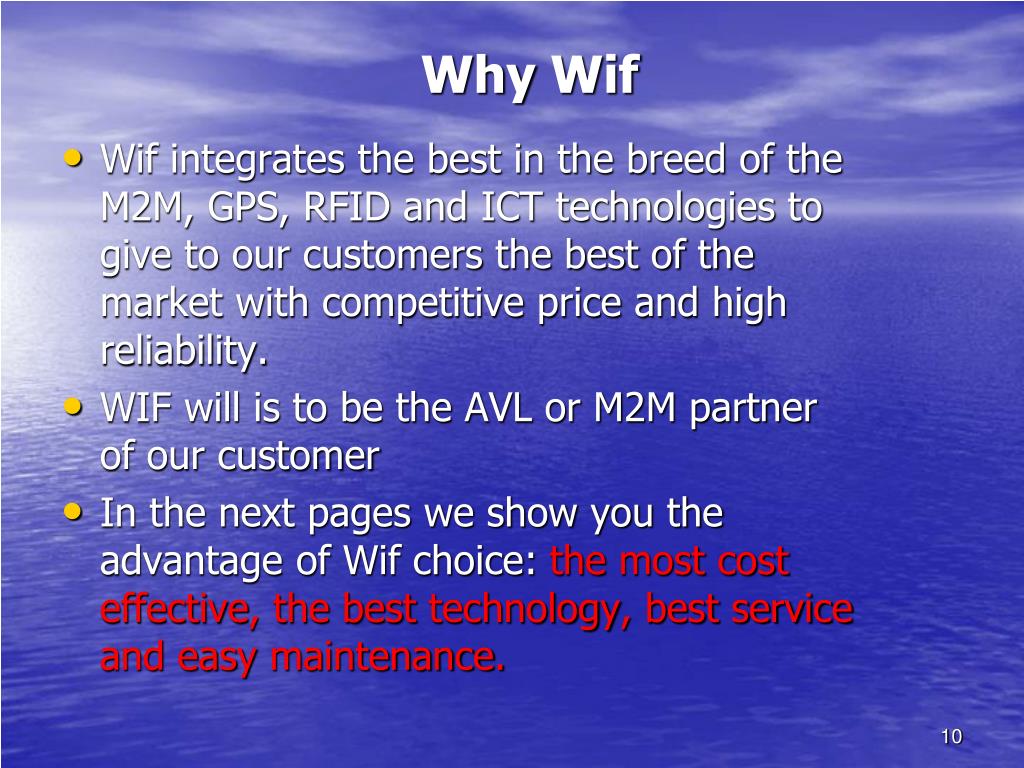 Why Wif

• Wif integrates the best in the breed of the M2M, GPS, RFID and ICT technologies to give to our customers the best of the market with competitive price and high reliability.
• WIF will is to be the AVL or M2M partner of our customer
• In the next pages we show you the advantage of Wif choice: the most cost effective, the best technology, best service and easy maintenance.

10